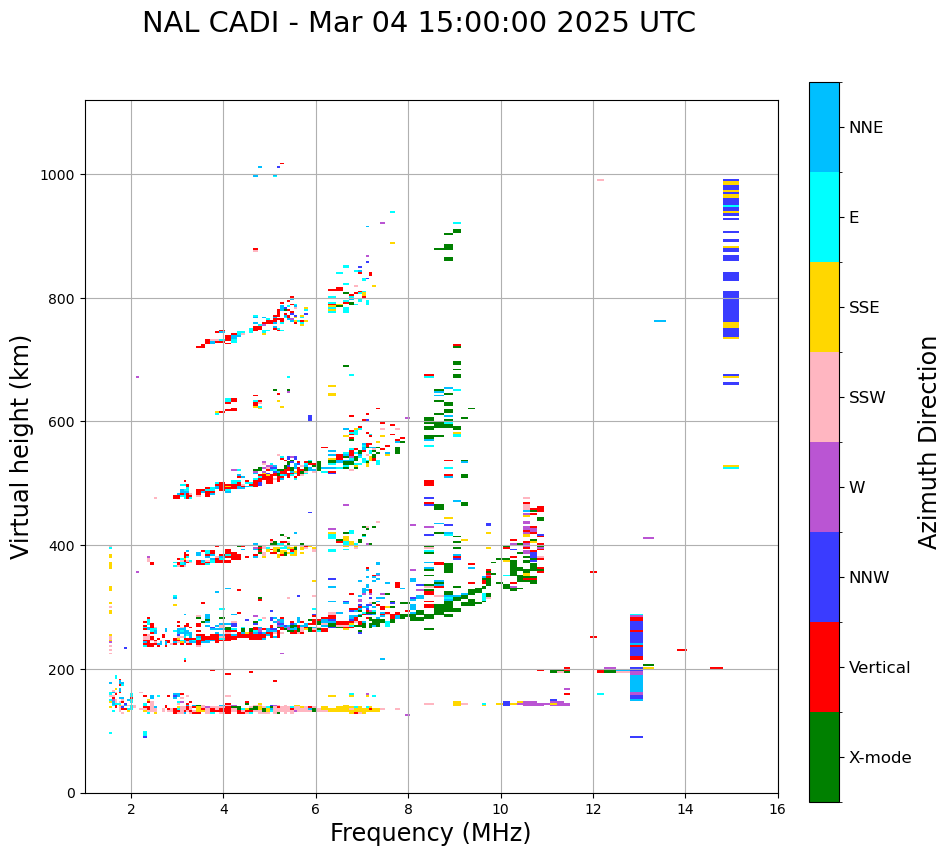 NAL CADI - Mar 04 15:00:00 2025 UTC

Virtual height (km)

1000
800
600
400
200
0

2
4
6
8
10
12
14
16

Frequency (MHz)

NNE
E
SSE
SSW
W
NNW
Vertical
X-mode

Azimuth Direction